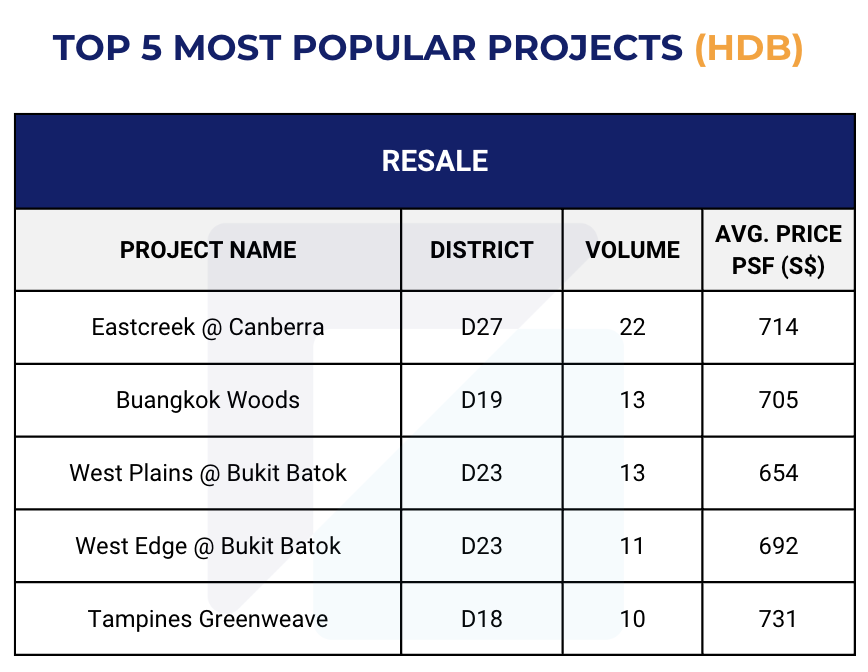 TOP 5 MOST POPULAR PROJECTS (HDB)

RESALE

| PROJECT NAME | DISTRICT | VOLUME | AVG. PRICE PSF (S$) |
|---|---|---|---|
| Eastcreek @ Canberra | D27 | 22 | 714 |
| Buangkok Woods | D19 | 13 | 705 |
| West Plains @ Bukit Batok | D23 | 13 | 654 |
| West Edge @ Bukit Batok | D23 | 11 | 692 |
| Tampines Greenweave | D18 | 10 | 731 |